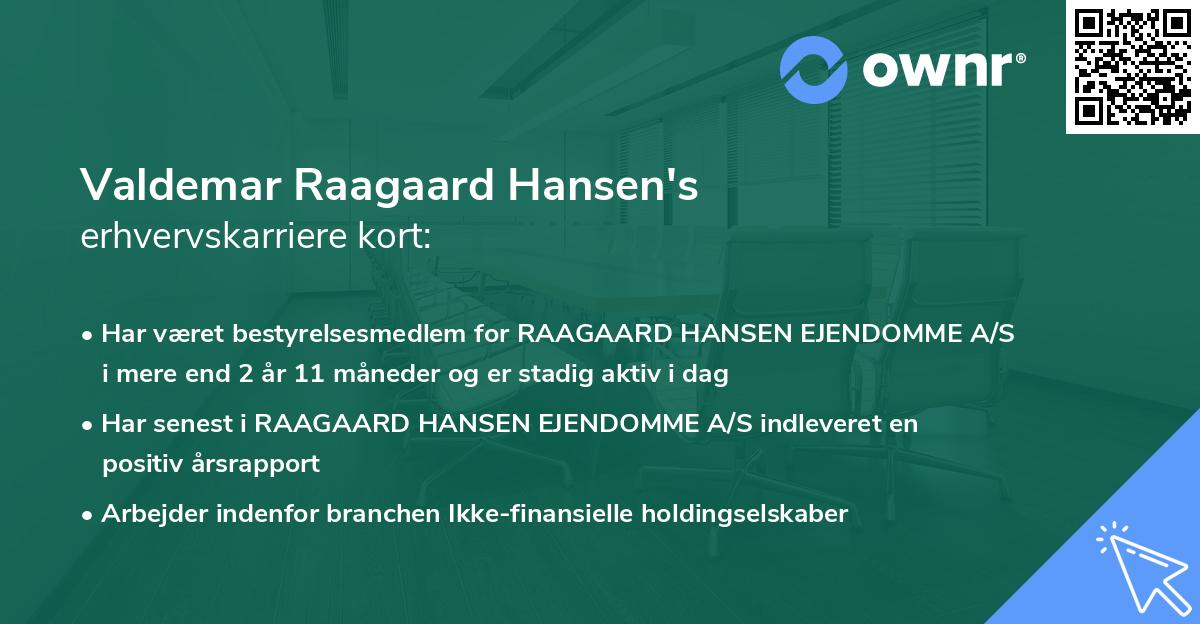 ownr®

Valdemar Raagaard Hansen's
erhvervskarriere kort:

• Har været bestyrelsesmedlem for RAAGAARD HANSEN EJENDOMME A/S i mere end 2 år 11 måneder og er stadig aktiv i dag

• Har senest i RAAGAARD HANSEN EJENDOMME A/S indleveret en positiv årsrapport

• Arbejder indenfor branchen Ikke-finansielle holdingselskaber